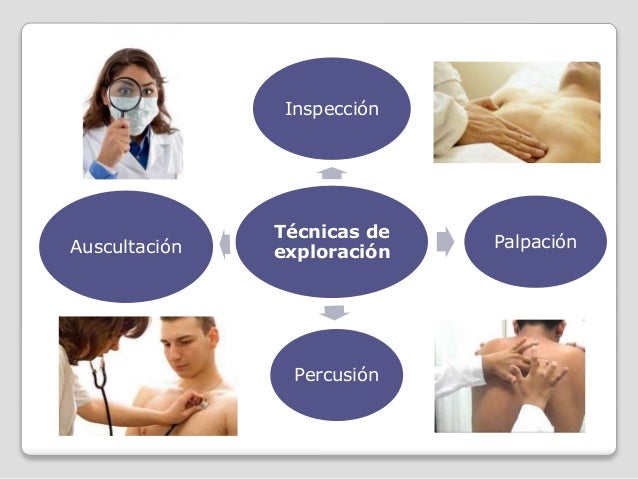 Inspección

Auscultación

Técnicas de exploración

Palpación

Percusión